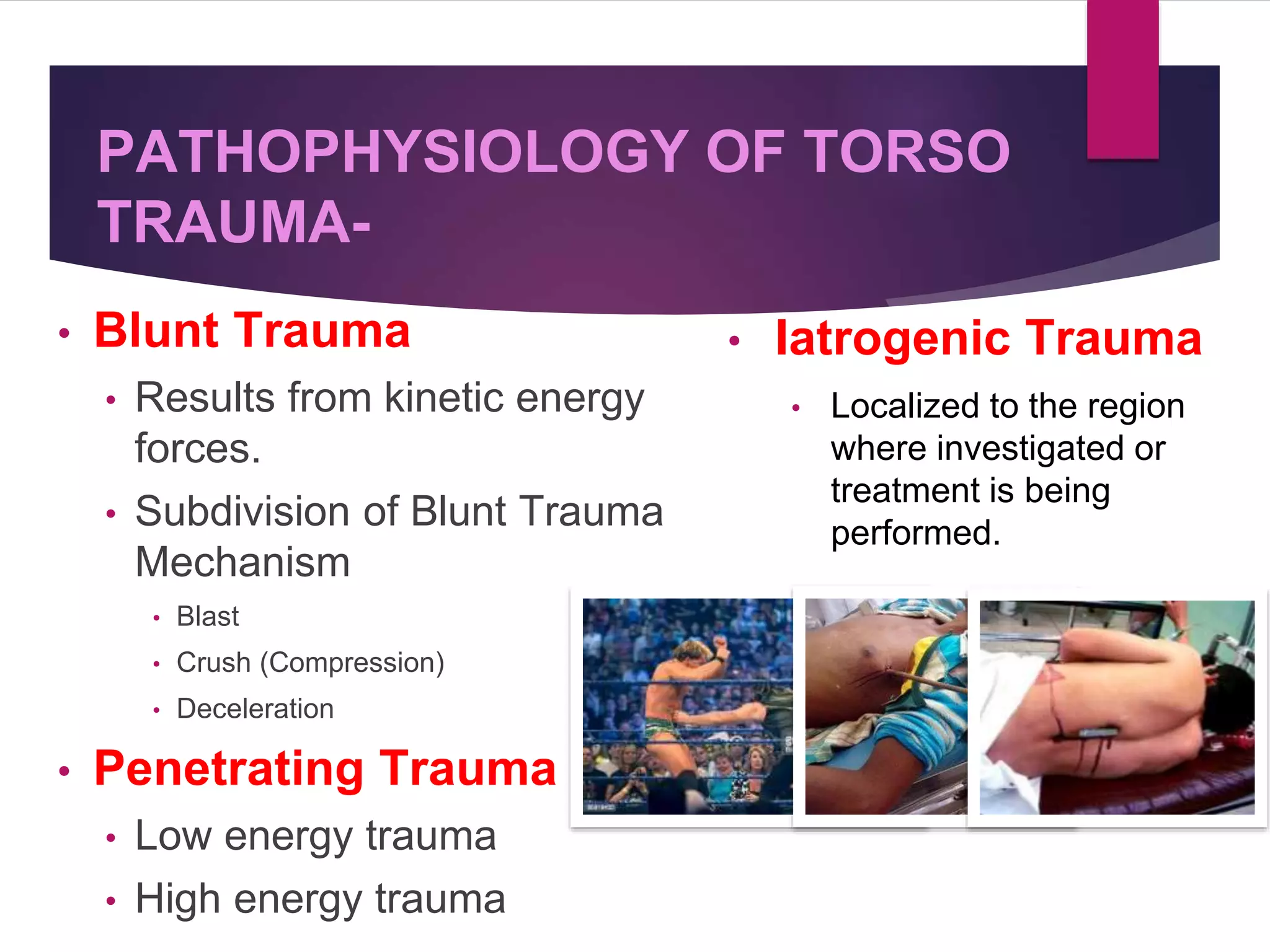 PATHOPHYSIOLOGY OF TORSO TRAUMA-

• Blunt Trauma
• Results from kinetic energy forces.
• Subdivision of Blunt Trauma Mechanism
• Blast
• Crush (Compression)
• Deceleration
• Penetrating Trauma
• Low energy trauma
• High energy trauma

• Iatrogenic Trauma
• Localized to the region where investigated or treatment is being performed.